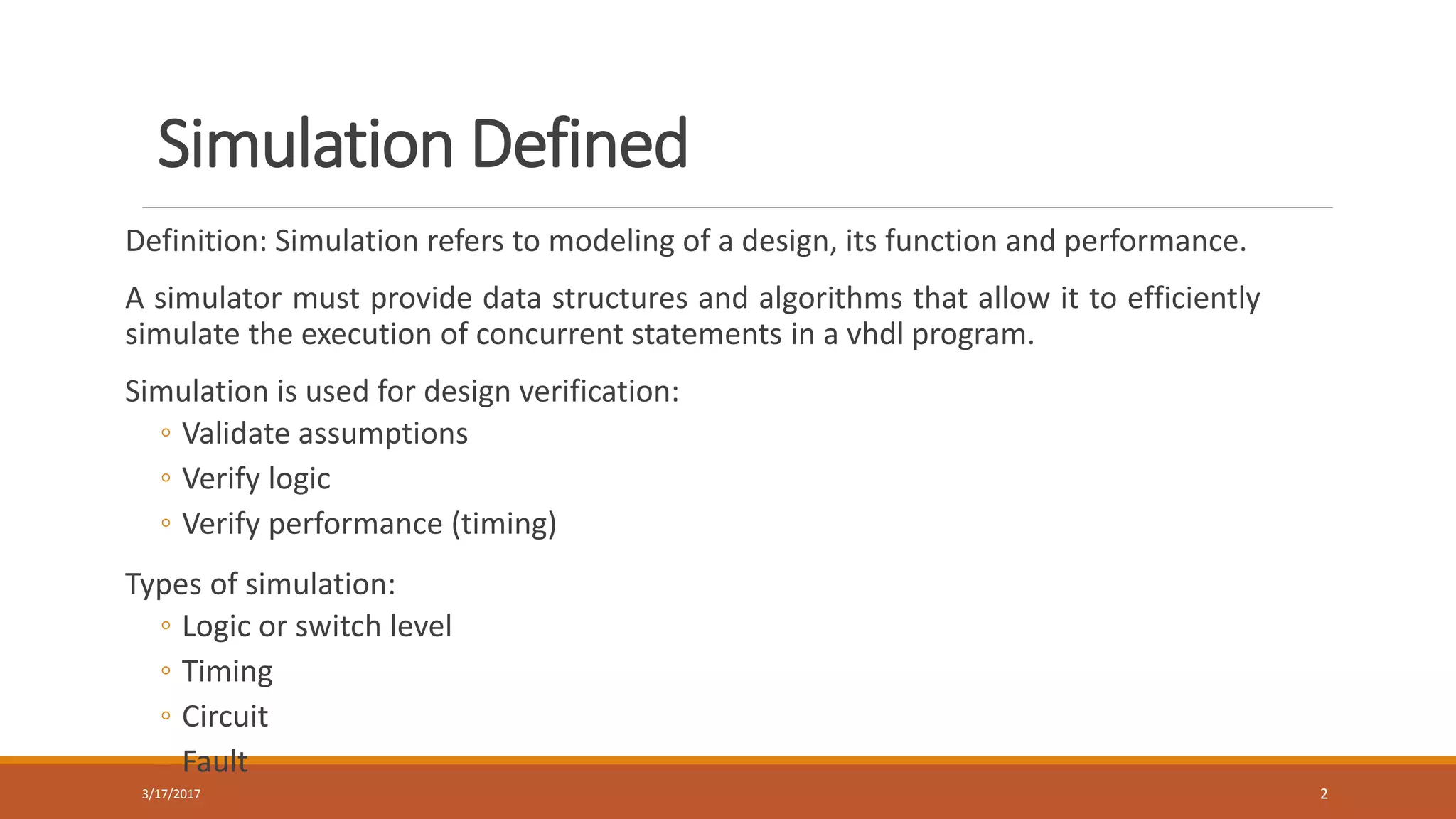 Simulation Defined

Definition: Simulation refers to modeling of a design, its function and performance.

A simulator must provide data structures and algorithms that allow it to efficiently simulate the execution of concurrent statements in a vhdl program.

Simulation is used for design verification:
◦ Validate assumptions
◦ Verify logic
◦ Verify performance (timing)

Types of simulation:
◦ Logic or switch level
◦ Timing
◦ Circuit
◦ Fault

3/17/2017

2